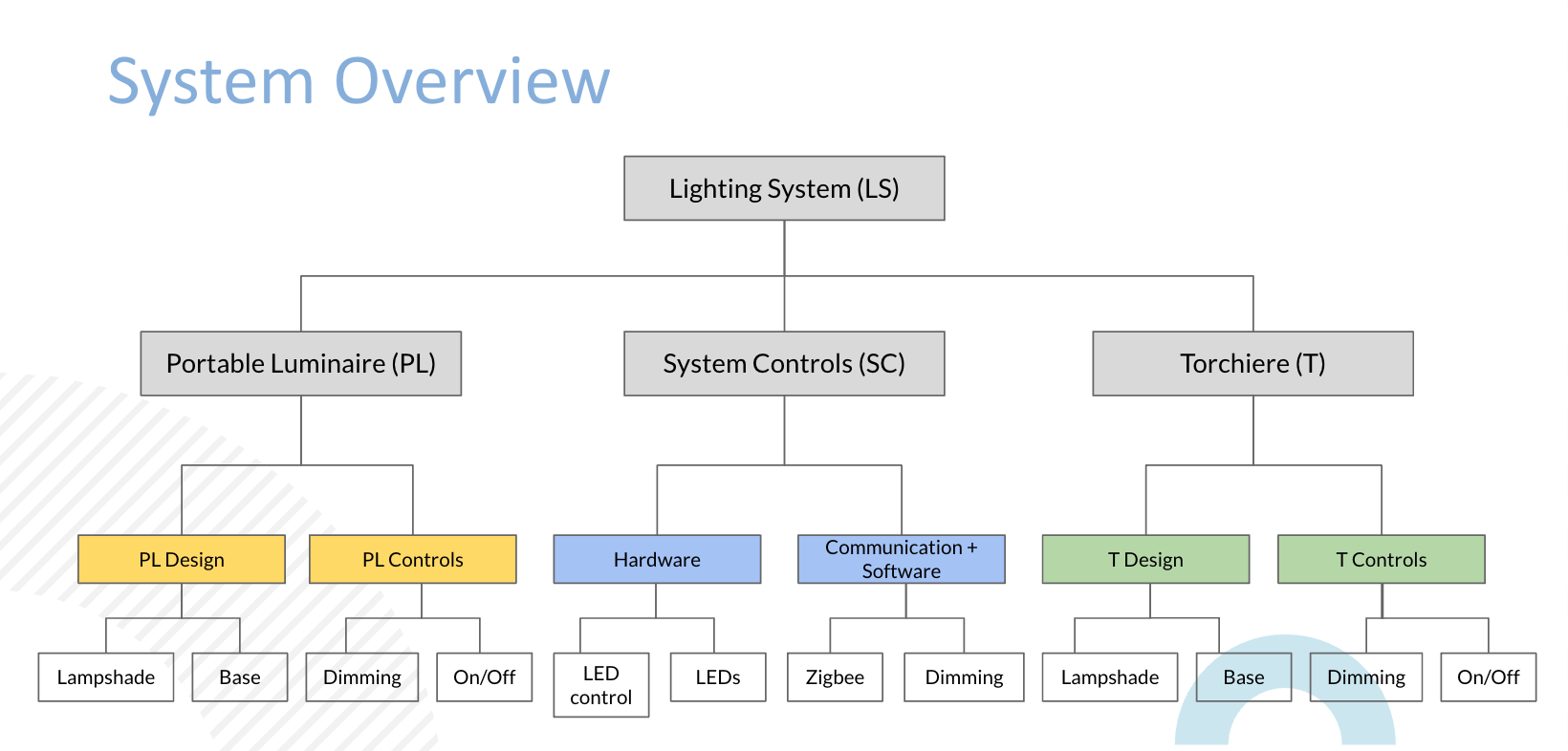 System Overview

Lighting System (LS)

Portable Luminaire (PL)

System Controls (SC)

Torchiere (T)

PL Design

PL Controls

Hardware

Communication + Software

T Design

T Controls

Lampshade

Base

Dimming

On/Off

LED control

LEDs

Zigbee

Dimming

Lampshade

Base

Dimming

On/Off